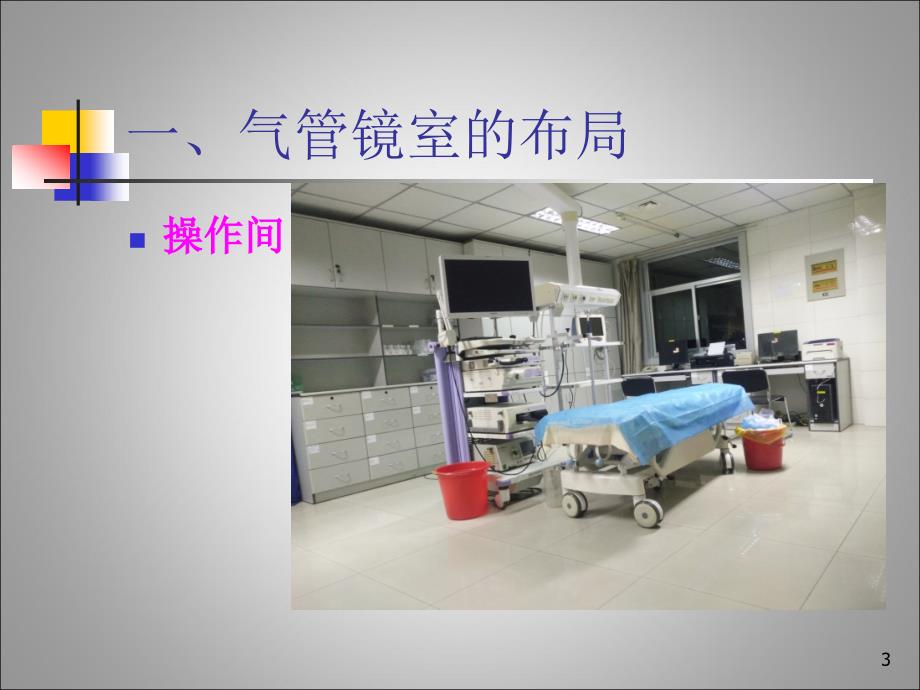 一、气管镜室的布局

操作间

3